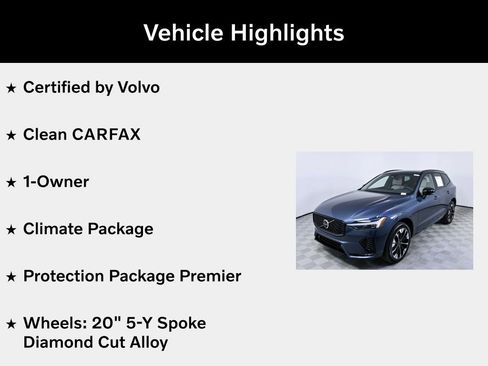 Vehicle Highlights

★ Certified by Volvo

★ Clean CARFAX

★ 1-Owner

★ Climate Package

★ Protection Package Premier

★ Wheels: 20" 5-Y Spoke Diamond Cut Alloy